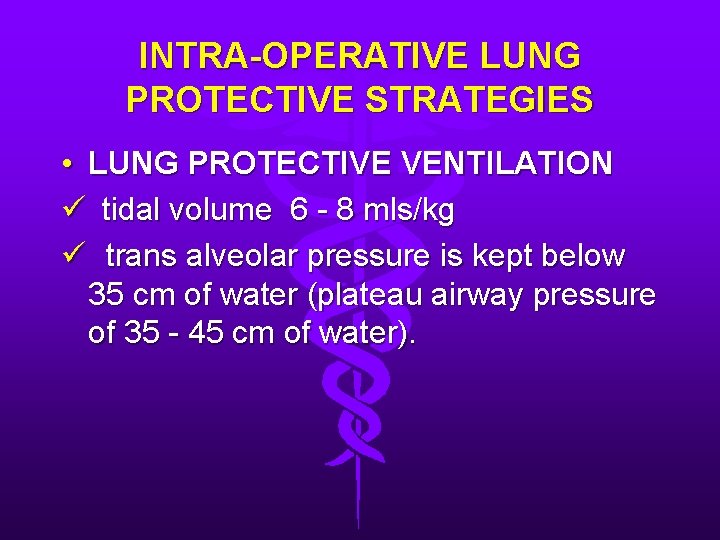 INTRA-OPERATIVE LUNG PROTECTIVE STRATEGIES

• LUNG PROTECTIVE VENTILATION

✓ tidal volume 6 - 8 mls/kg

✓ trans alveolar pressure is kept below 35 cm of water (plateau airway pressure of 35 - 45 cm of water).